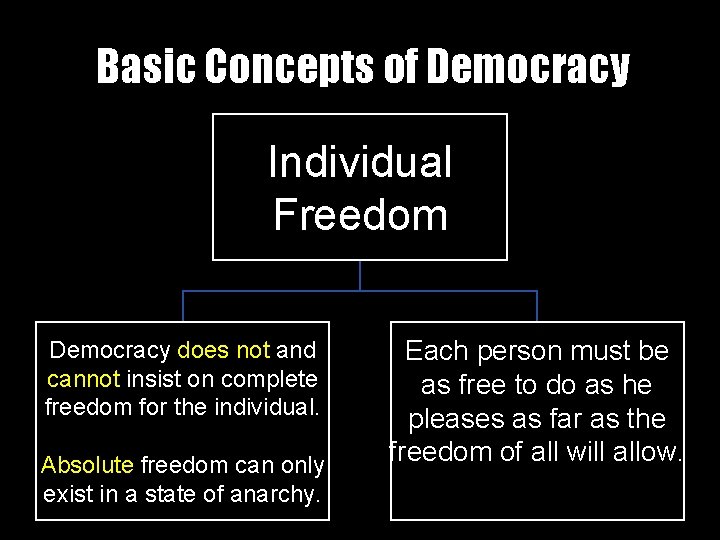 Basic Concepts of Democracy

Individual Freedom

Democracy does not and cannot insist on complete freedom for the individual.

Absolute freedom can only exist in a state of anarchy.

Each person must be as free to do as he pleases as far as the freedom of all will allow.